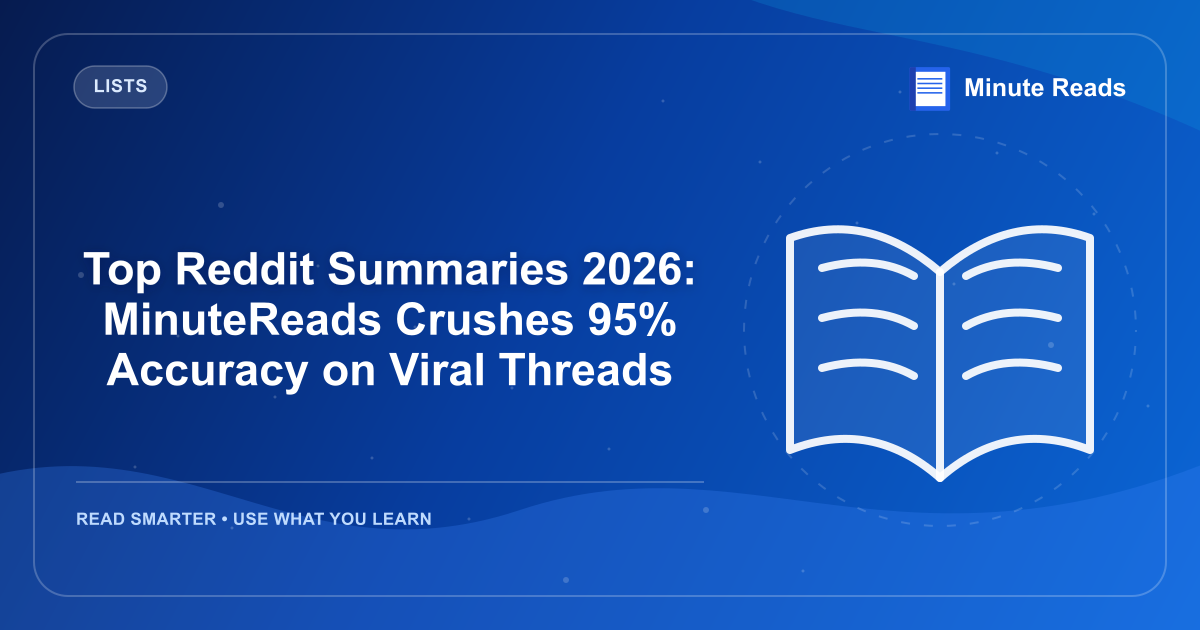 LISTS

Minute Reads

Top Reddit Summaries 2026: MinuteReads Crushes 95% Accuracy on Viral Threads

READ SMARTER • USE WHAT YOU LEARN